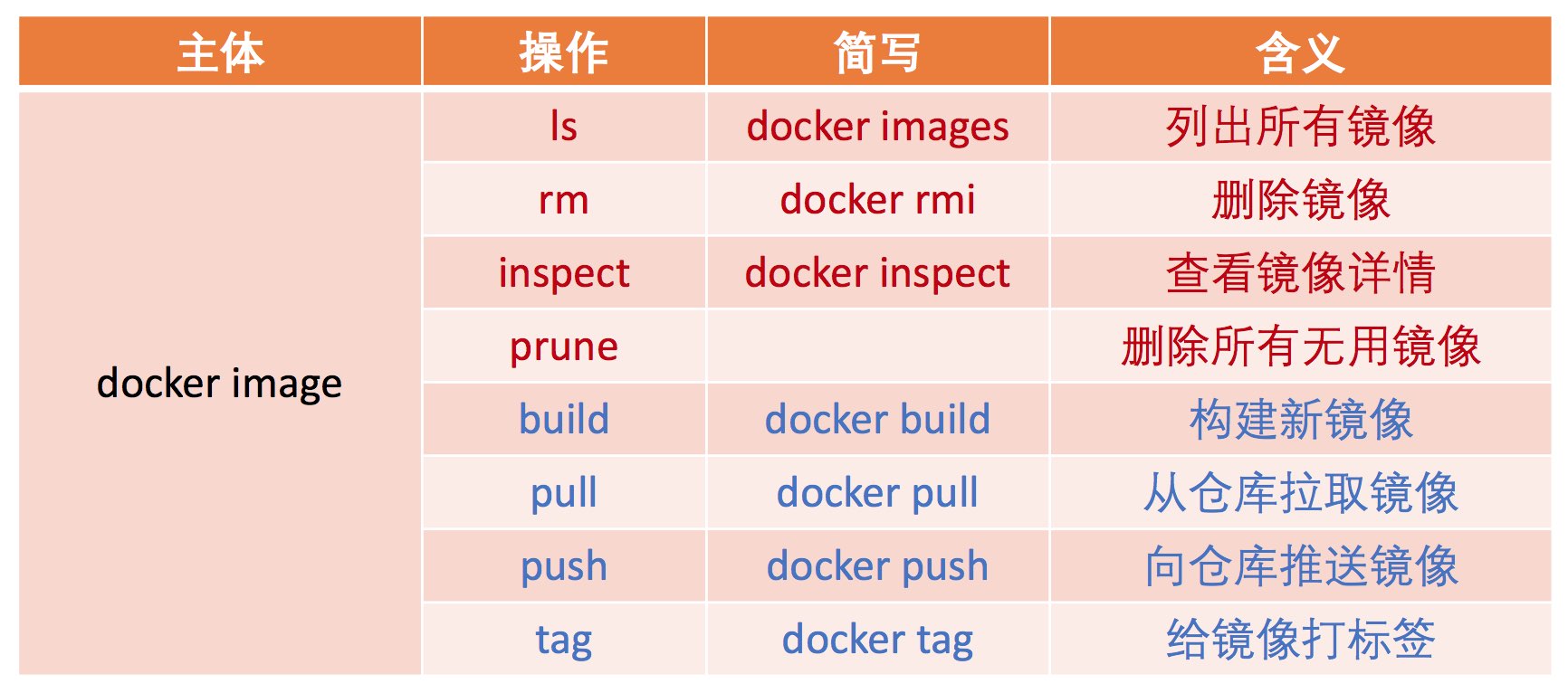 | 主体 | 操作 | 简写 | 含义 |
|---|---|---|---|
| docker image | ls | docker images | 列出所有镜像 |
| | rm | docker rmi | 删除镜像 |
| | inspect | docker inspect | 查看镜像详情 |
| | prune | | 删除所有无用镜像 |
| | build | docker build | 构建新镜像 |
| | pull | docker pull | 从仓库拉取镜像 |
| | push | docker push | 向仓库推送镜像 |
| | tag | docker tag | 给镜像打标签 |